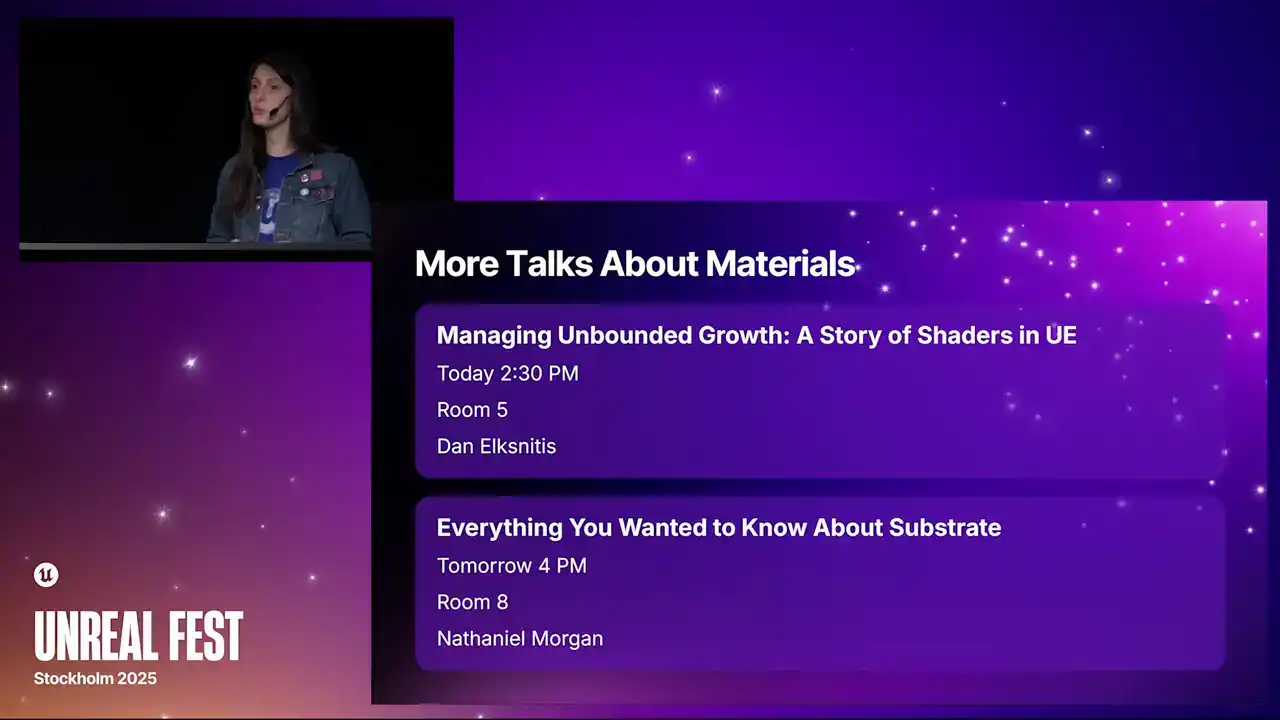 More Talks About Materials

Managing Unbounded Growth: A Story of Shaders in UE
Today 2:30 PM
Room 5
Dan Elksnitis

Everything You Wanted to Know About Substrate
Tomorrow 4 PM
Room 8
Nathaniel Morgan

UNREAL FEST
Stockholm 2025